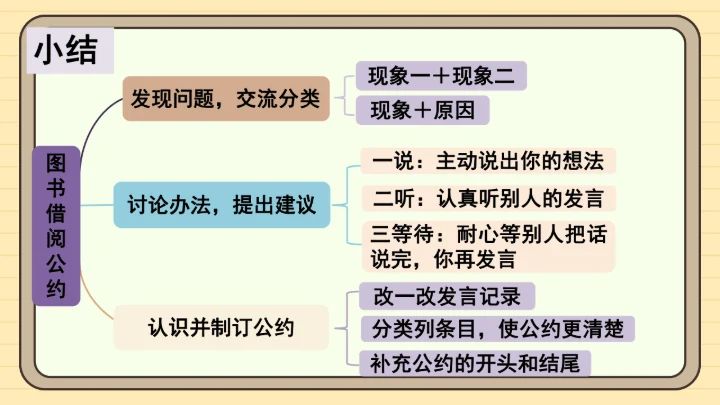 小结

图书借阅公约

发现问题，交流分类

现象一＋现象二

现象＋原因

讨论办法，提出建议

一说：主动说出你的想法

二听：认真听别人的发言

三等待：耐心等别人把话说完，你再发言

认识并制订公约

改一改发言记录

分类列条目，使公约更清楚

补充公约的开头和结尾